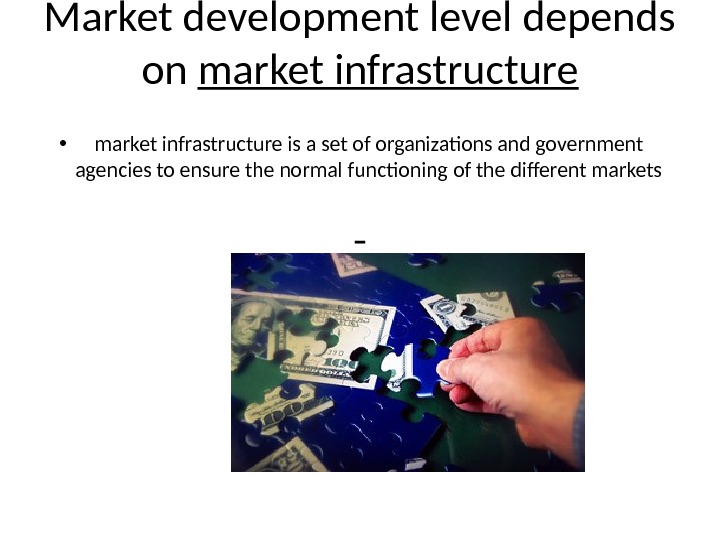 Market development level depends on market infrastructure

• market infrastructure is a set of organizations and government agencies to ensure the normal functioning of the different markets

-